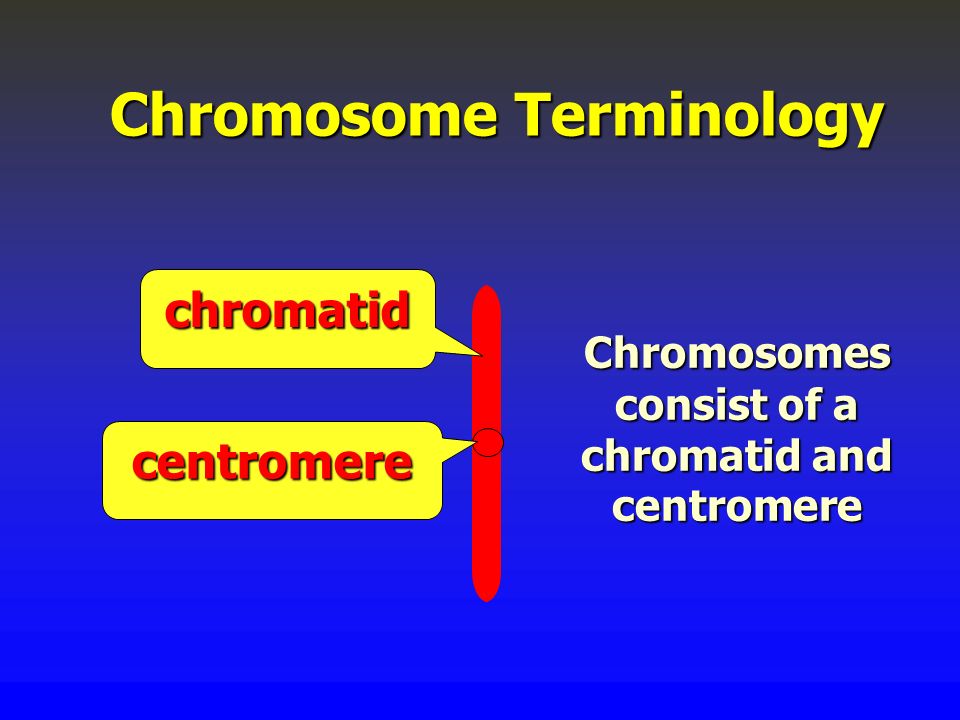 Chromosome Terminology

chromatid

centromere

Chromosomes consist of a chromatid and centromere